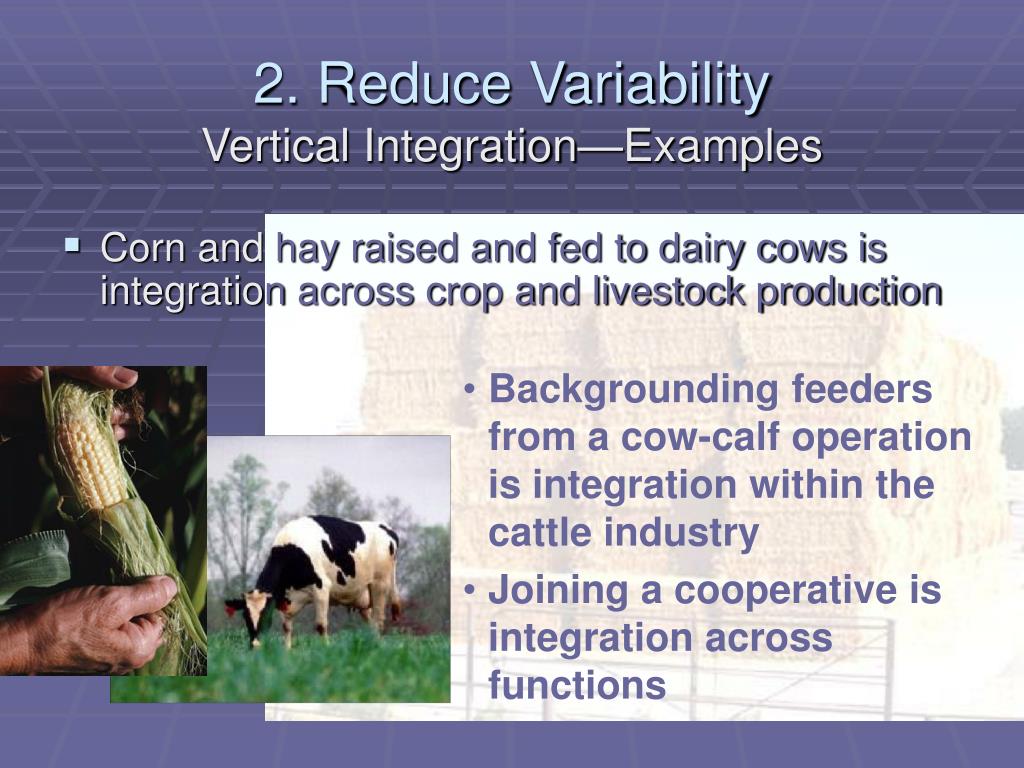 2. Reduce Variability
Vertical Integration—Examples

▪ Corn and hay raised and fed to dairy cows is integration across crop and livestock production

• Backgrounding feeders from a cow-calf operation is integration within the cattle industry
• Joining a cooperative is integration across functions